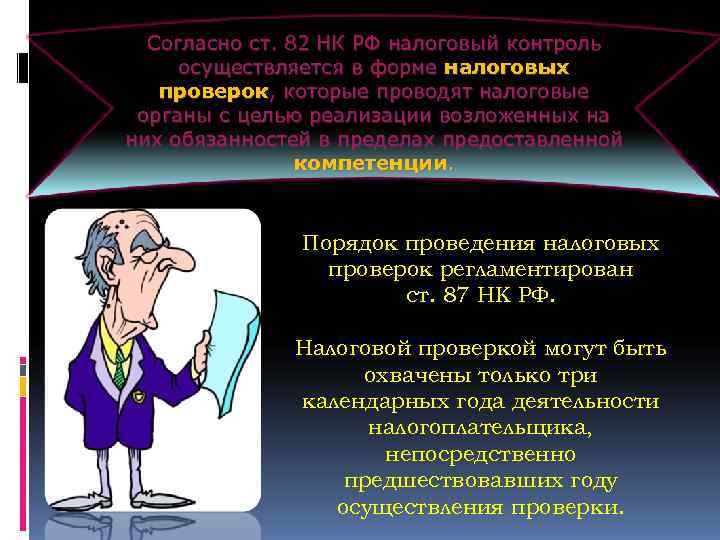 Согласно ст. 82 НК РФ налоговый контроль осуществляется в форме налоговых проверок, которые проводят налоговые органы с целью реализации возложенных на них обязанностей в пределах предоставленной компетенции.

Порядок проведения налоговых проверок регламентирован ст. 87 НК РФ.

Налоговой проверкой могут быть охвачены только три календарных года деятельности налогоплательщика, непосредственно предшествовавших году осуществления проверки.